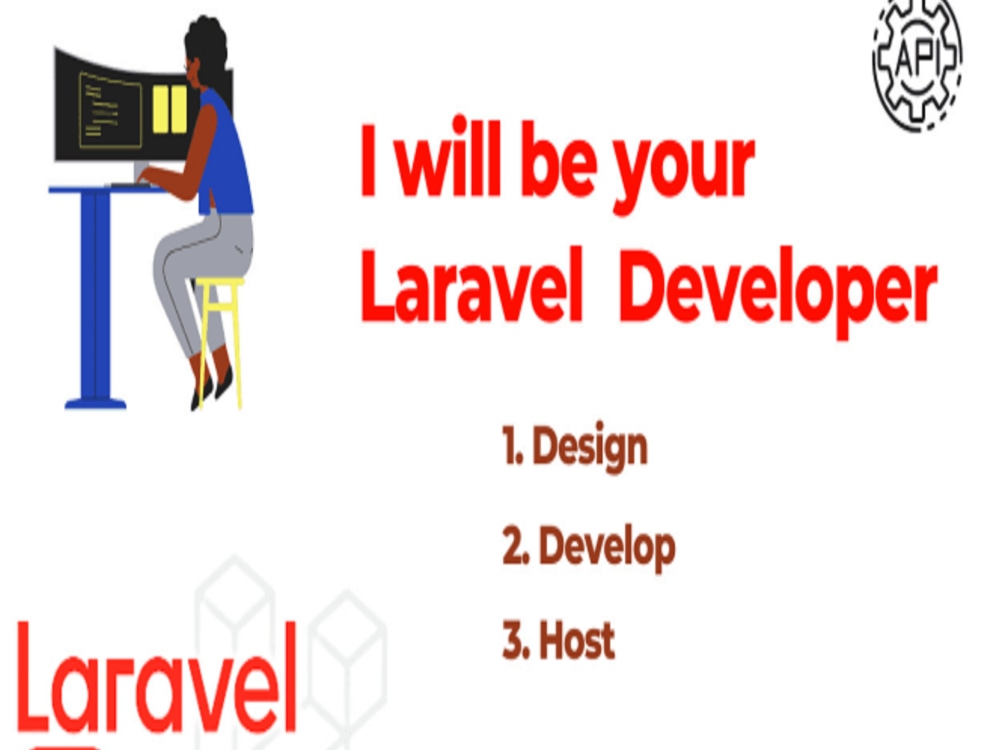 API

I will be your Laravel Developer

1. Design

2. Develop

3. Host

Laravel